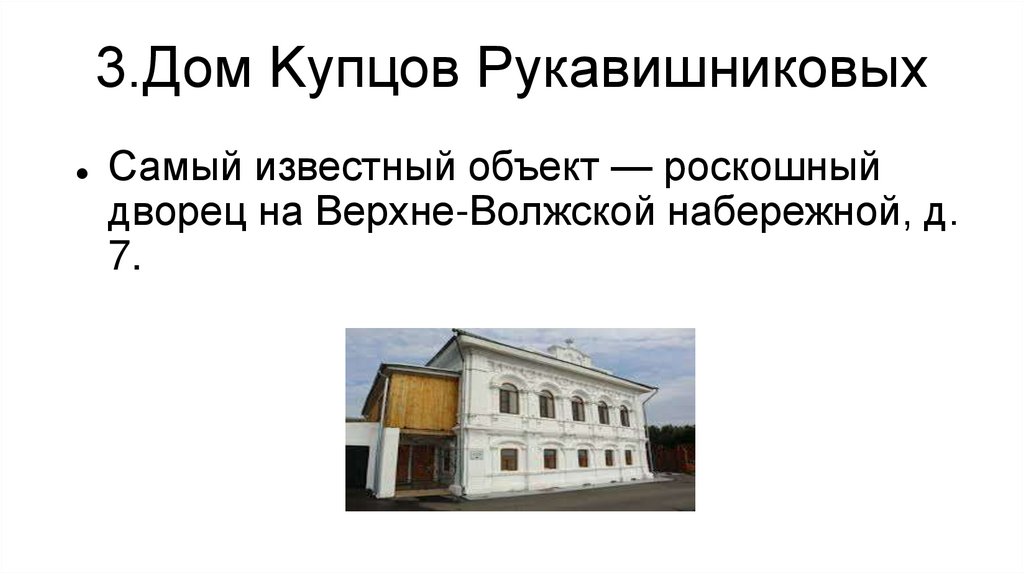 3.Дом Купцов Рукавишниковых

• Самый известный объект — роскошный дворец на Верхне-Волжской набережной, д. 7.